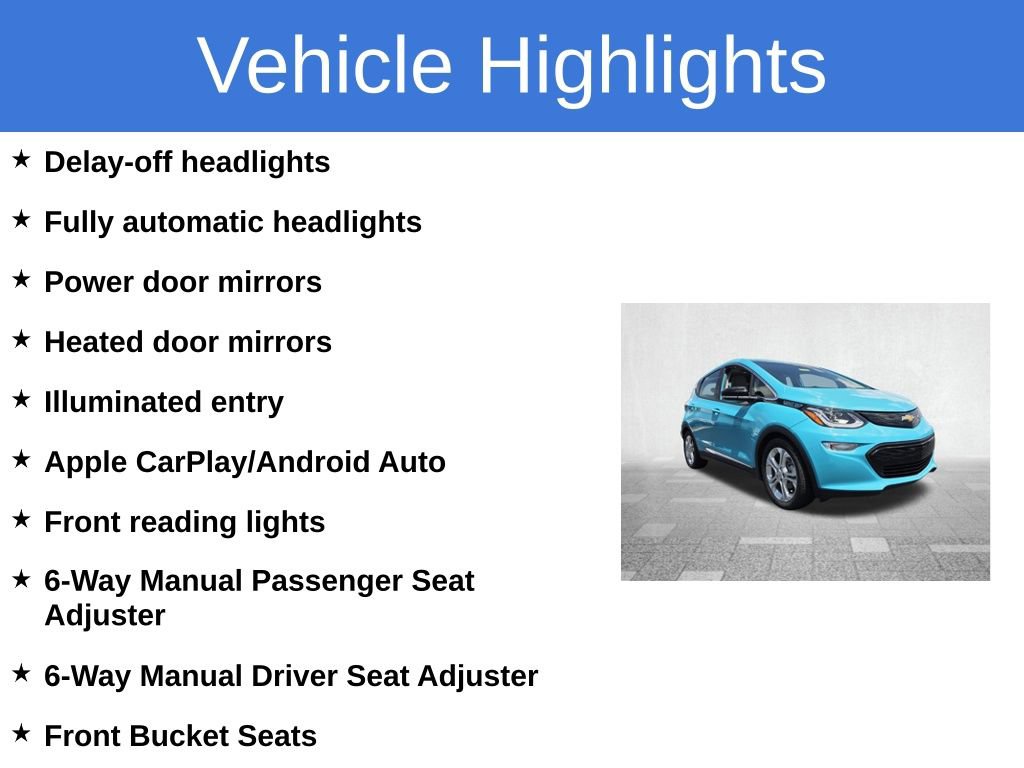 Vehicle Highlights

★ Delay-off headlights

★ Fully automatic headlights

★ Power door mirrors

★ Heated door mirrors

★ Illuminated entry

★ Apple CarPlay/Android Auto

★ Front reading lights

★ 6-Way Manual Passenger Seat Adjuster

★ 6-Way Manual Driver Seat Adjuster

★ Front Bucket Seats